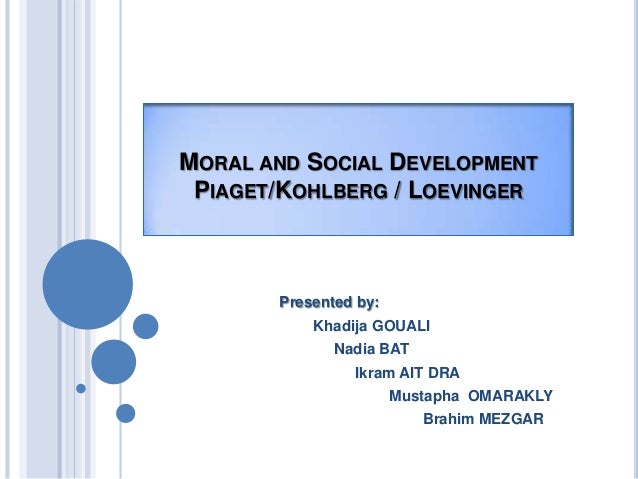 MORAL AND SOCIAL DEVELOPMENT
PIAGET/KOHLBERG / LOEVINGER

Presented by:
Khadija GOUALI
Nadia BAT
Ikram AIT DRA
Mustapha OMARAKLY
Brahim MEZGAR